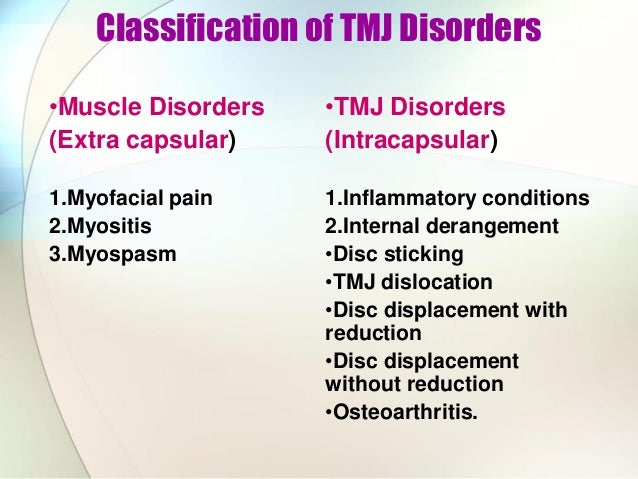 Classification of TMJ Disorders

•Muscle Disorders (Extra capsular)

1.Myofacial pain
2.Myositis
3.Myospasm

•TMJ Disorders (Intracapsular)

1.Inflammatory conditions
2.Internal derangement
•Disc sticking
•TMJ dislocation
•Disc displacement with reduction
•Disc displacement without reduction
•Osteoarthritis.